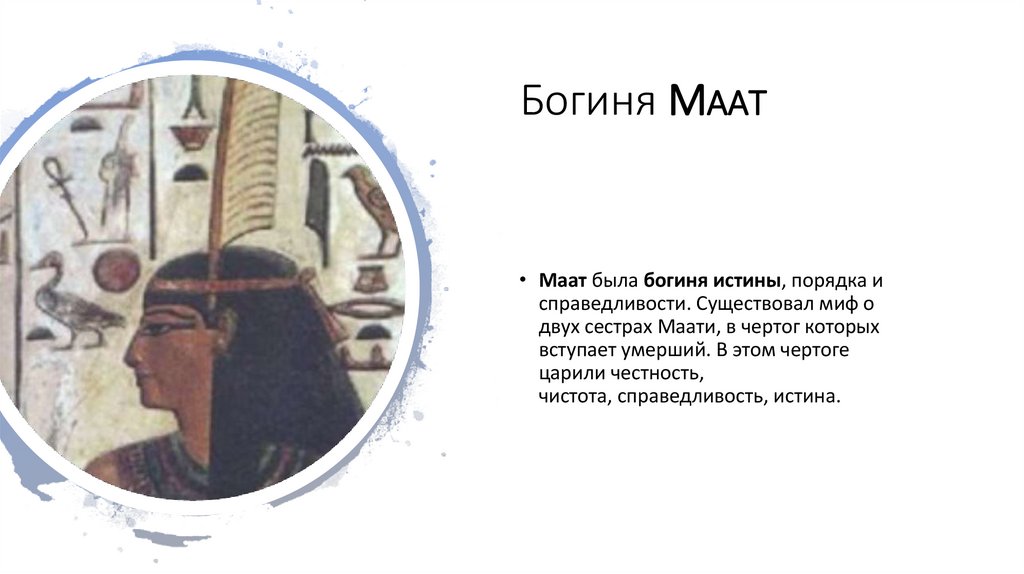 Богиня Маат

• Маат была богиня истины, порядка и справедливости. Существовал миф о двух сестрах Маати, в чертог которых вступает умерший. В этом чертоге царили честность, чистота, справедливость, истина.